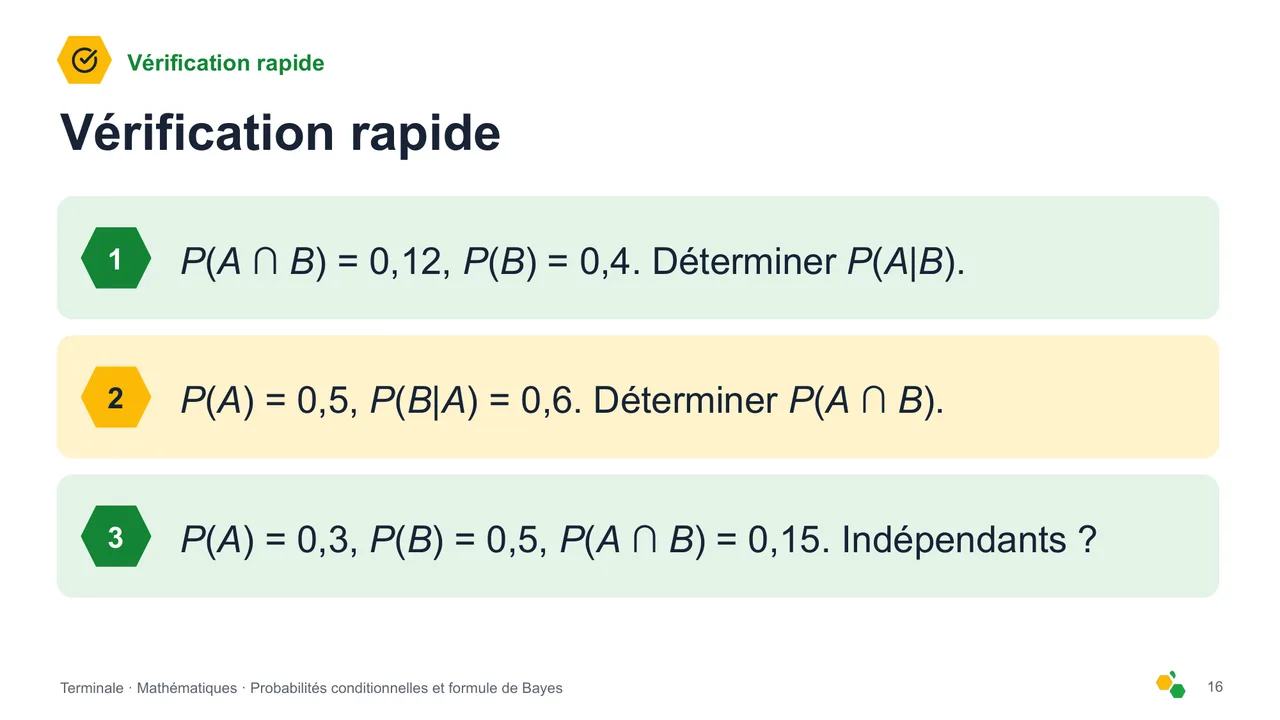 Vérification rapide

Vérification rapide

1 $P(A \cap B) = 0{,}12$, $P(B) = 0{,}4$. Déterminer $P(A|B)$.

2 $P(A) = 0{,}5$, $P(B|A) = 0{,}6$. Déterminer $P(A \cap B)$.

3 $P(A) = 0{,}3$, $P(B) = 0{,}5$, $P(A \cap B) = 0{,}15$. Indépendants ?

Terminale · Mathématiques · Probabilités conditionnelles et formule de Bayes

16